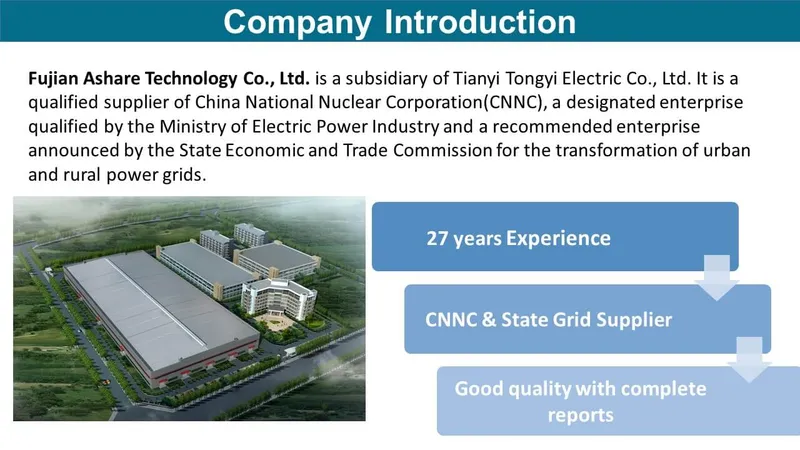 Company Introduction

Fujian Ashare Technology Co., Ltd. is a subsidiary of Tianyi Tongyi Electric Co., Ltd. It is a qualified supplier of China National Nuclear Corporation(CNNC), a designated enterprise qualified by the Ministry of Electric Power Industry and a recommended enterprise announced by the State Economic and Trade Commission for the transformation of urban and rural power grids.

27 years Experience

CNNC & State Grid Supplier

Good quality with complete reports